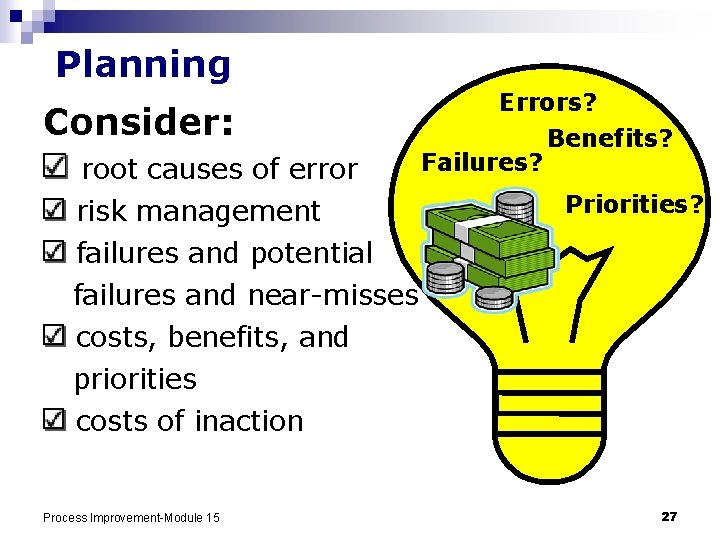 Planning

Consider:

☑ root causes of error
☑ risk management
☑ failures and potential failures and near-misses
☑ costs, benefits, and priorities
☑ costs of inaction

Errors?
Benefits?
Failures?
Priorities?

Process Improvement-Module 15

27